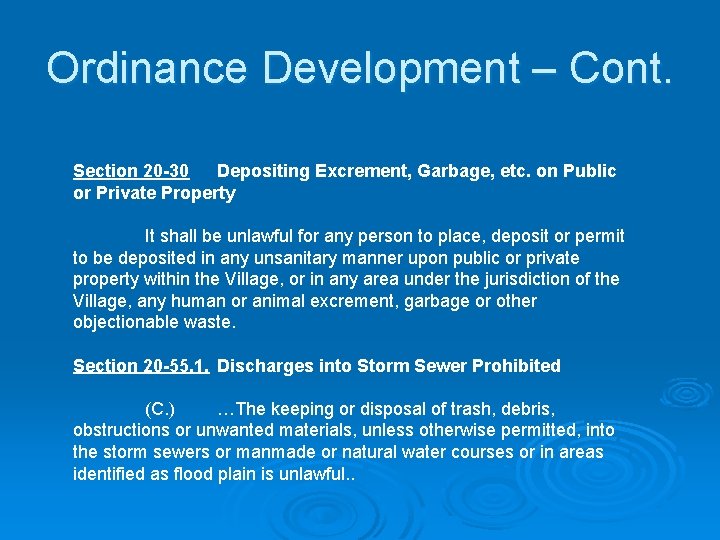 Ordinance Development – Cont.

Section 20-30 Depositing Excrement, Garbage, etc. on Public or Private Property

It shall be unlawful for any person to place, deposit or permit to be deposited in any unsanitary manner upon public or private property within the Village, or in any area under the jurisdiction of the Village, any human or animal excrement, garbage or other objectionable waste.

Section 20-55.1. Discharges into Storm Sewer Prohibited

(C.) …The keeping or disposal of trash, debris, obstructions or unwanted materials, unless otherwise permitted, into the storm sewers or manmade or natural water courses or in areas identified as flood plain is unlawful..